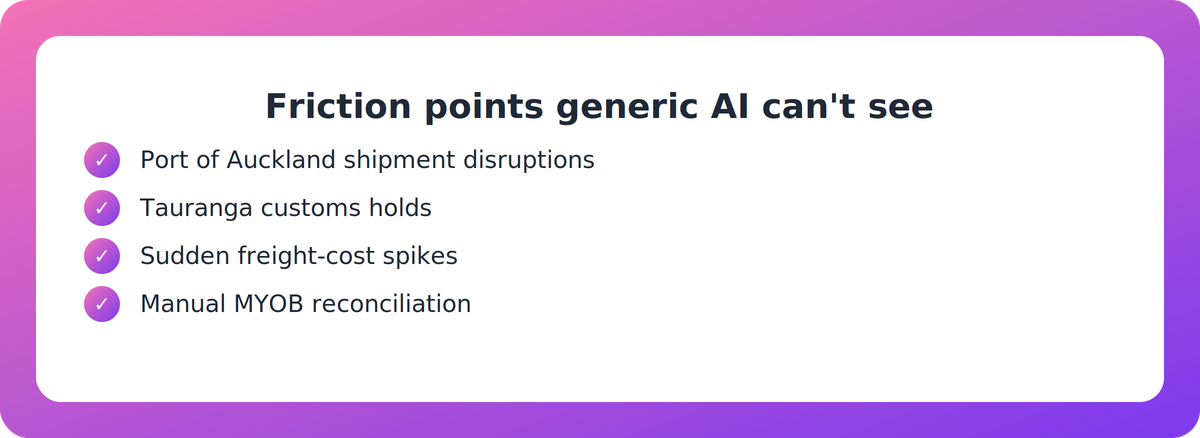 Friction points generic AI can't see

✓ Port of Auckland shipment disruptions
✓ Tauranga customs holds
✓ Sudden freight-cost spikes
✓ Manual MYOB reconciliation